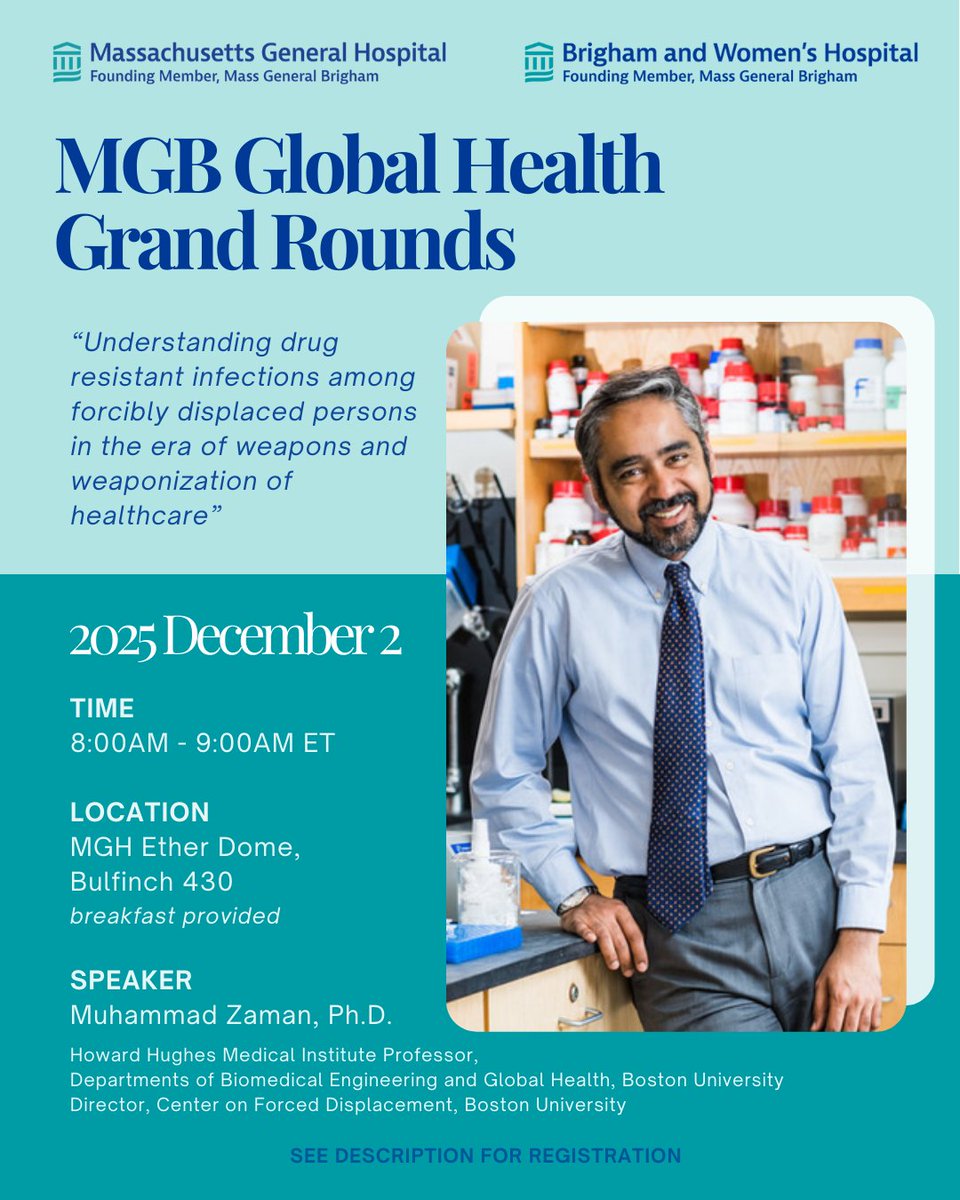 Massachusetts General Hospital
Founding Member, Mass General Brigham

Brigham and Women's Hospital
Founding Member, Mass General Brigham

MGB Global Health Grand Rounds

"Understanding drug resistant infections among forcibly displaced persons in the era of weapons and weaponization of healthcare"

2025 December 2

TIME
8:00AM - 9:00AM ET

LOCATION
MGH Ether Dome, Bulfinch 430
breakfast provided

SPEAKER
Muhammad Zaman, Ph.D.

Howard Hughes Medical Institute Professor,
Departments of Biomedical Engineering and Global Health, Boston University
Director, Center on Forced Displacement, Boston University

SEE DESCRIPTION FOR REGISTRATION